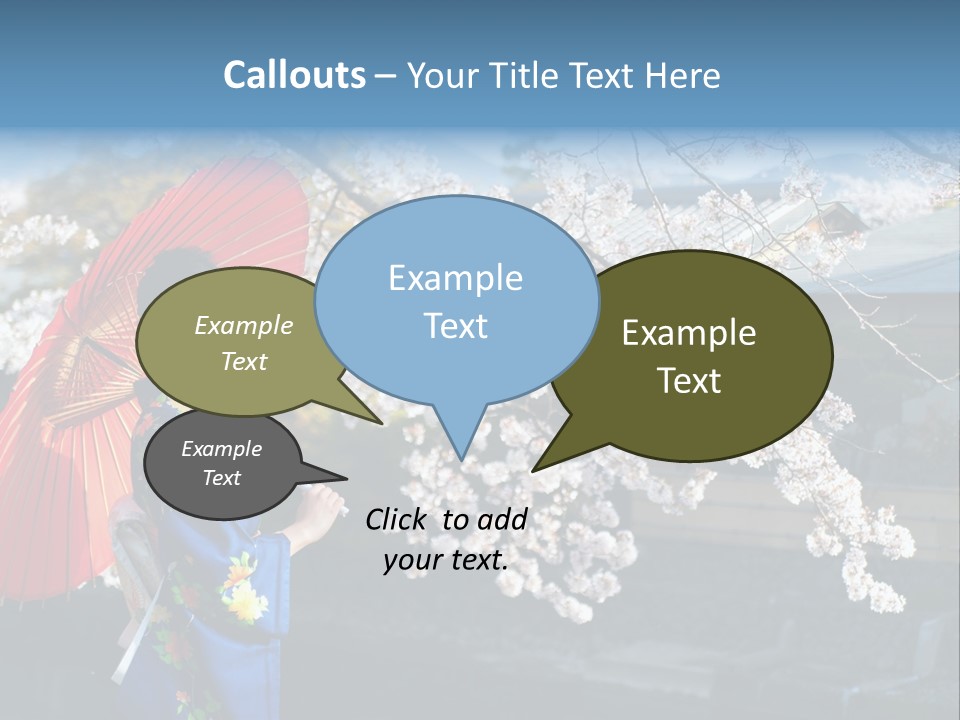 Callouts – Your Title Text Here

Example Text

Example Text

Example Text

Example Text

Click to add your text.